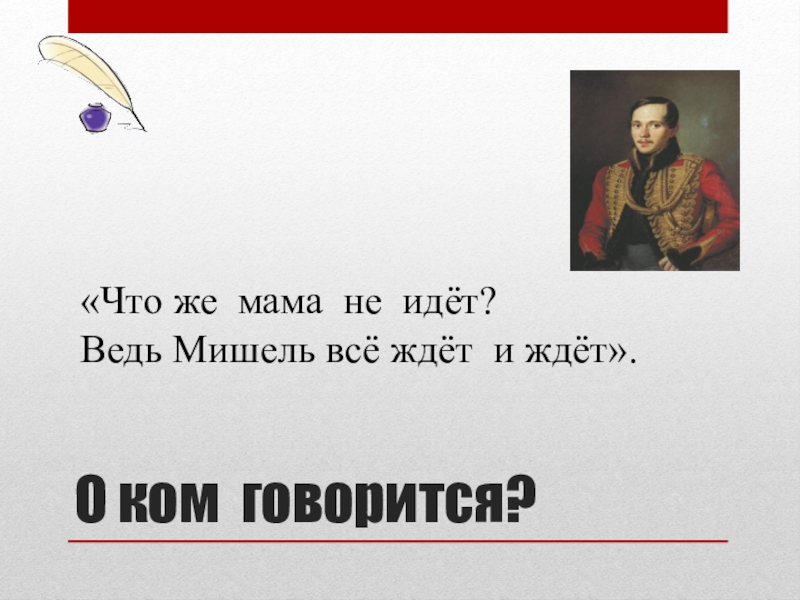 «Что же мама не идёт?
Ведь Мишель всё ждёт и ждёт».

О ком говорится?